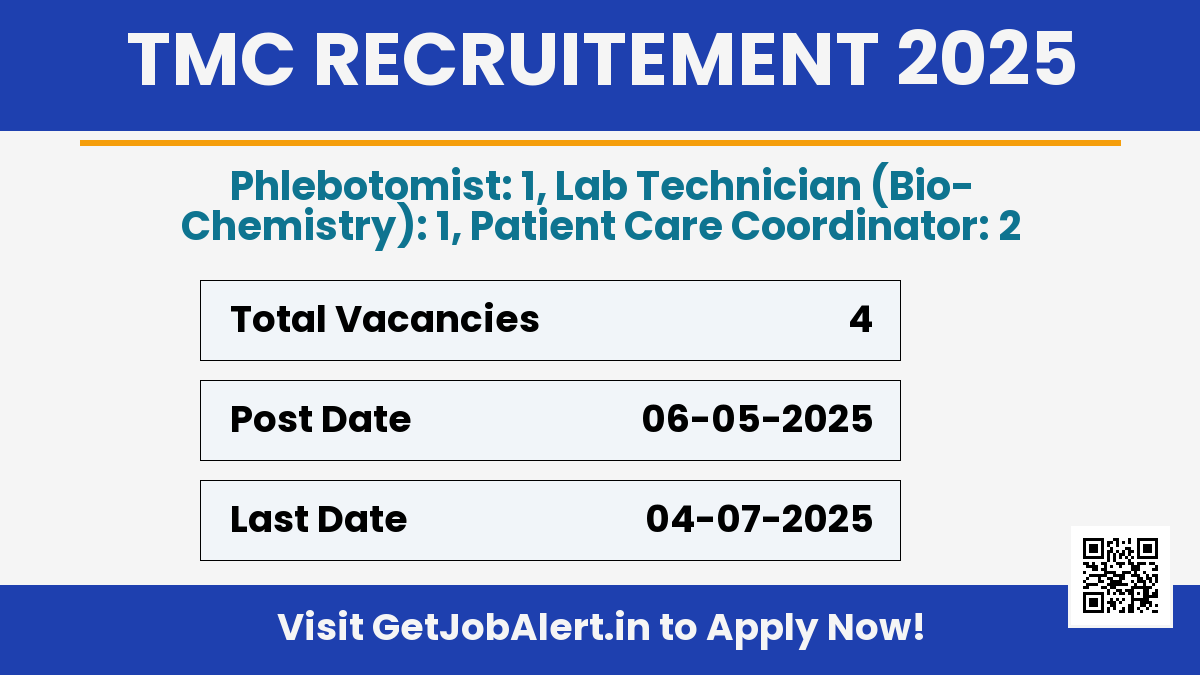 TMC RECRUITEMENT 2025

Phlebotomist: 1, Lab Technician (Bio-Chemistry): 1, Patient Care Coordinator: 2

| Total Vacancies | 4 |
|---|---|
| Post Date | 06-05-2025 |
| Last Date | 04-07-2025 |

Visit GetJobAlert.in to Apply Now!